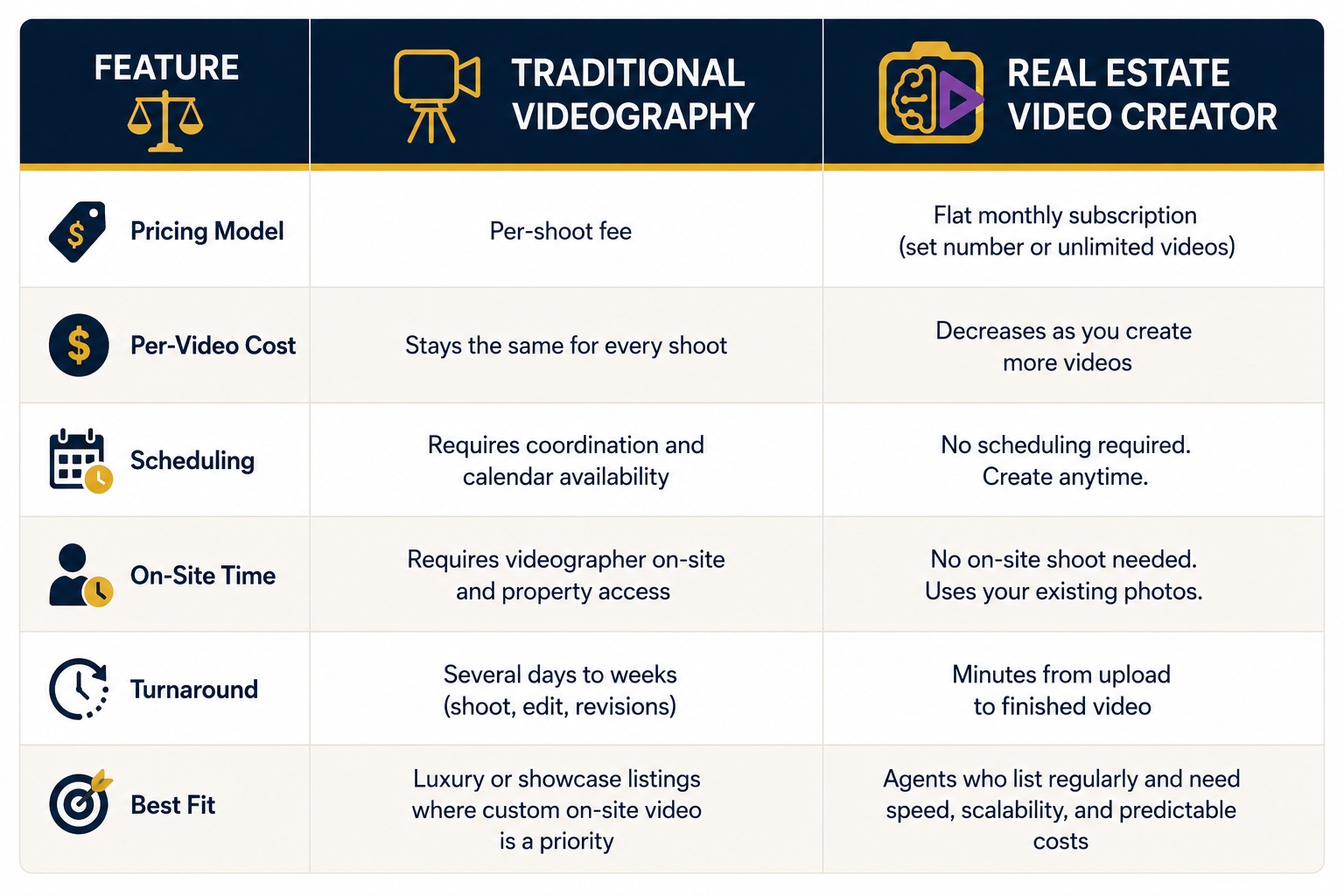 | FEATURE | TRADITIONAL VIDEOGRAPHY | REAL ESTATE VIDEO CREATOR |
|---|---|---|
| Pricing Model | Per-shoot fee | Flat monthly subscription (set number or unlimited videos) |
| Per-Video Cost | Stays the same for every shoot | Decreases as you create more videos |
| Scheduling | Requires coordination and calendar availability | No scheduling required. Create anytime. |
| On-Site Time | Requires videographer on-site and property access | No on-site shoot needed. Uses your existing photos. |
| Turnaround | Several days to weeks (shoot, edit, revisions) | Minutes from upload to finished video |
| Best Fit | Luxury or showcase listings where custom on-site video is a priority | Agents who list regularly and need speed, scalability, and predictable costs |